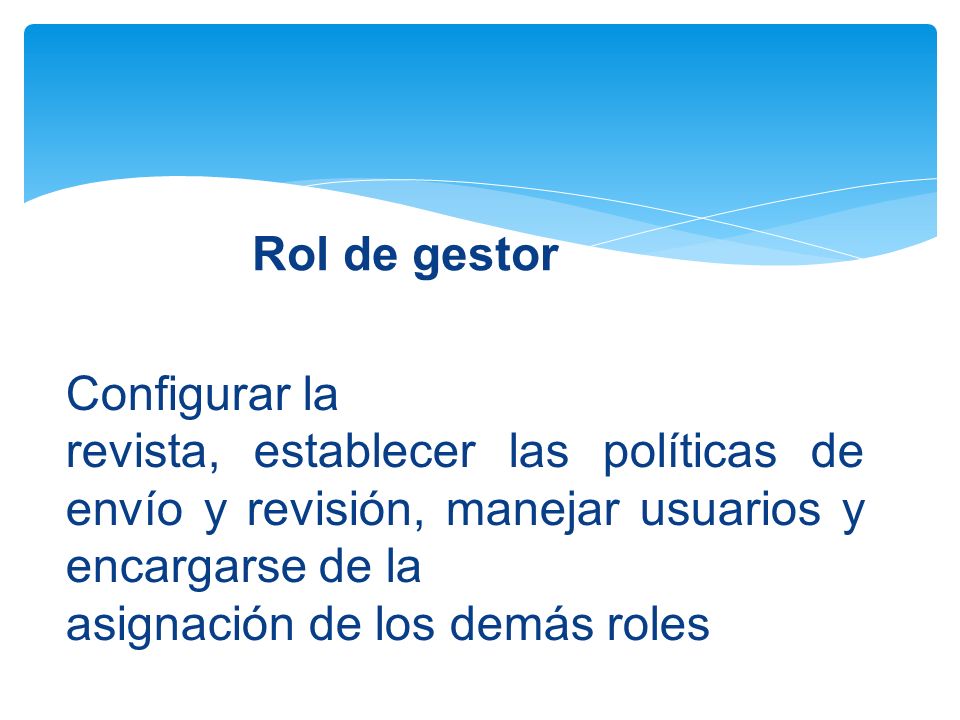 Rol de gestor

Configurar la revista, establecer las políticas de envío y revisión, manejar usuarios y encargarse de la asignación de los demás roles